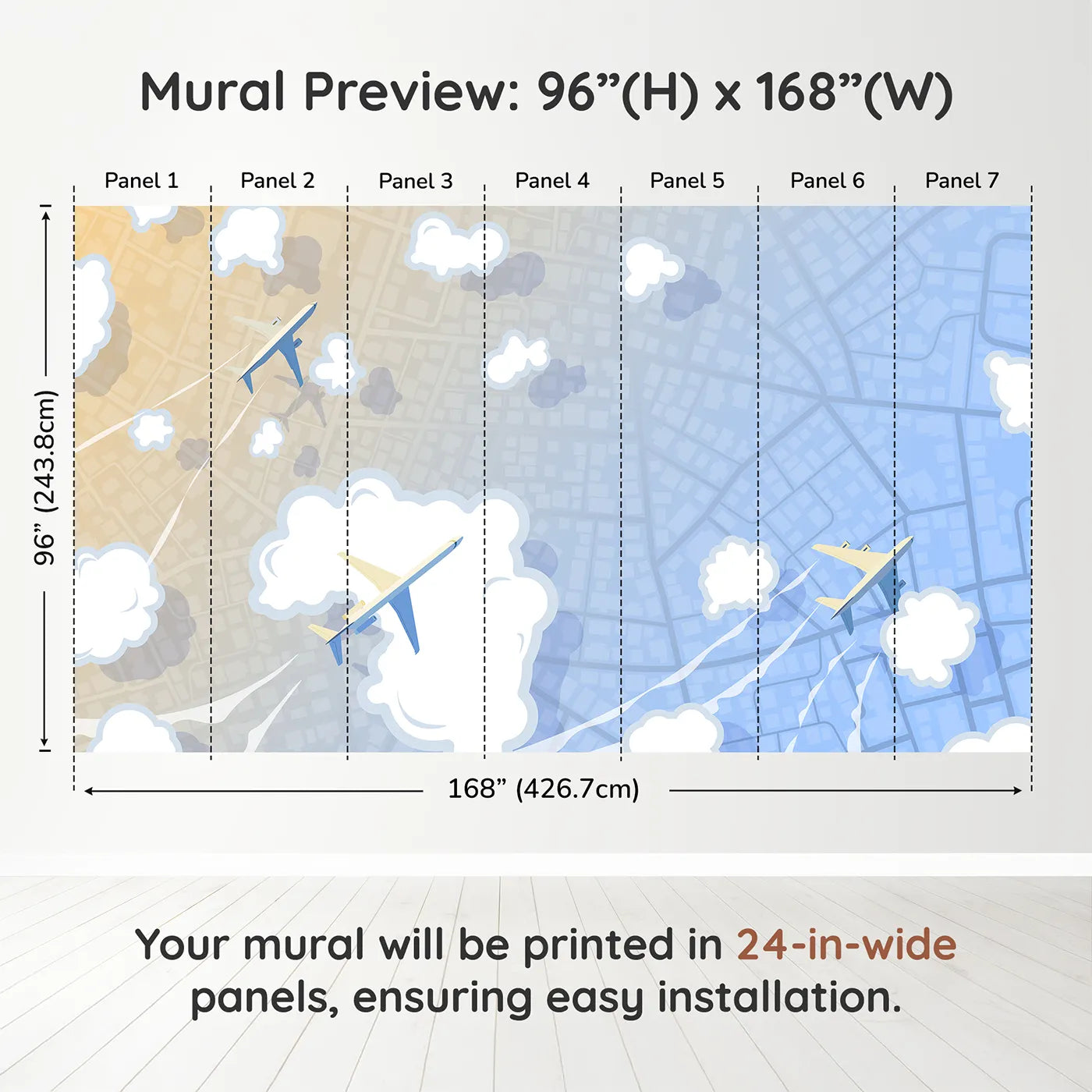 Mural Preview: 96”(H) x 168”(W)

Panel 1 Panel 2 Panel 3 Panel 4 Panel 5 Panel 6 Panel 7

96” (243.8cm)

168” (426.7cm)

Your mural will be printed in 24-in-wide panels, ensuring easy installation.